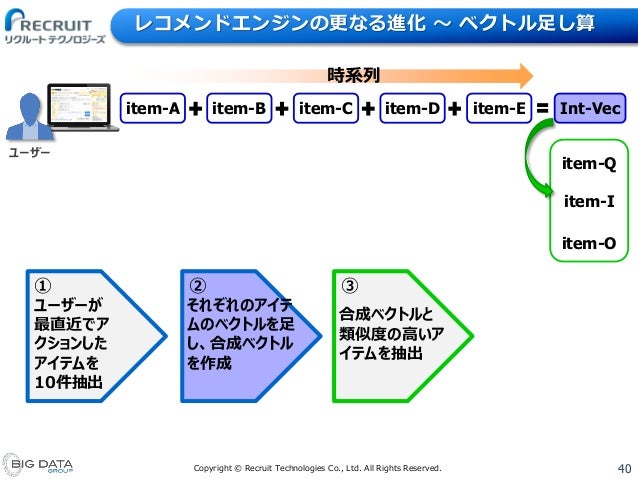 RECRUIT
リクルートテクノロジーズ

レコメンドエンジンの更なる進化 ～ ベクトル足し算

時系列

ユーザー

item-A + item-B + item-C + item-D + item-E = Int-Vec

item-Q

item-I

item-O

①
ユーザーが最直近でアクションしたアイテムを10件抽出

②
それぞれのアイテムのベクトルを足し、合成ベクトルを作成

③
合成ベクトルと類似度の高いアイテムを抽出

BIG DATA GROUP

Copyright © Recruit Technologies Co., Ltd. All Rights Reserved.

40